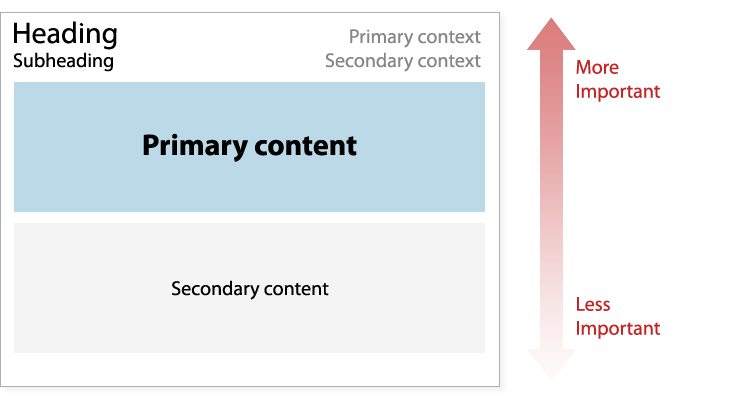 Heading
Subheading

Primary context
Secondary context

Primary content

Secondary content

More Important

Less Important